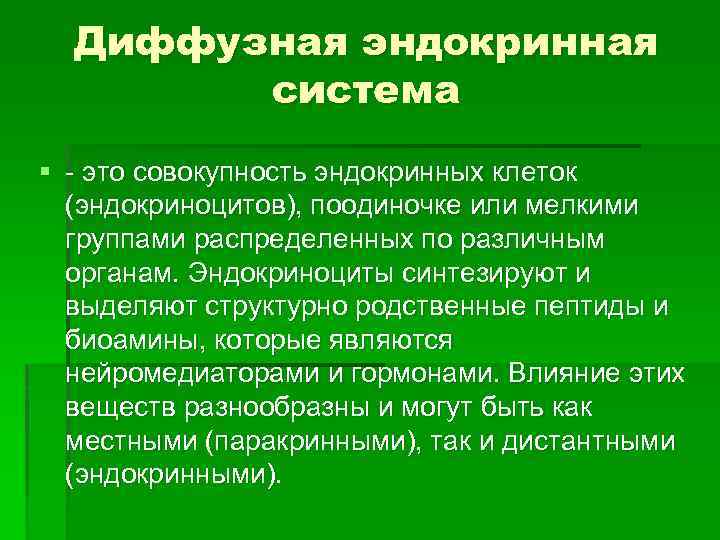 Диффузная эндокринная система

- это совокупность эндокринных клеток (эндокриноцитов), поодиночке или мелкими группами распределенных по различным органам. Эндокриноциты синтезируют и выделяют структурно родственные пептиды и биоамины, которые являются нейромедиаторами и гормонами. Влияние этих веществ разнообразны и могут быть как местными (паракринными), так и дистантными (эндокринными).